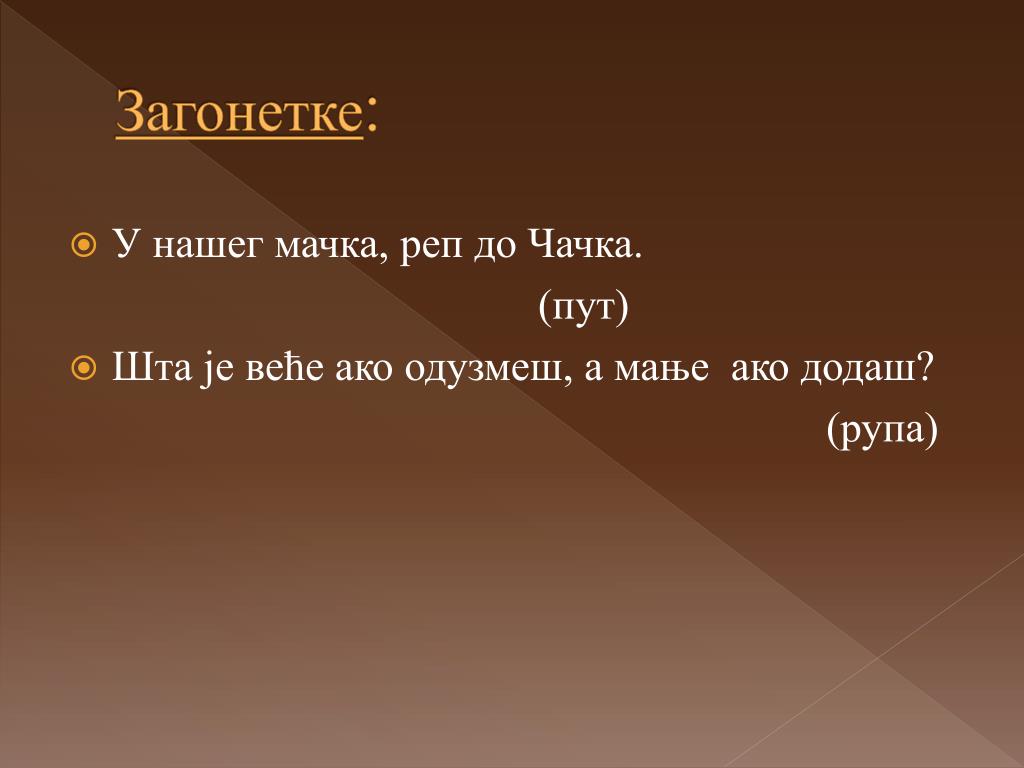 Загонетке:

У нашег мачка, реп до Чачка.
(пут)

Шта је веће ако одузмеш, а мање ако додаш?
(рупа)